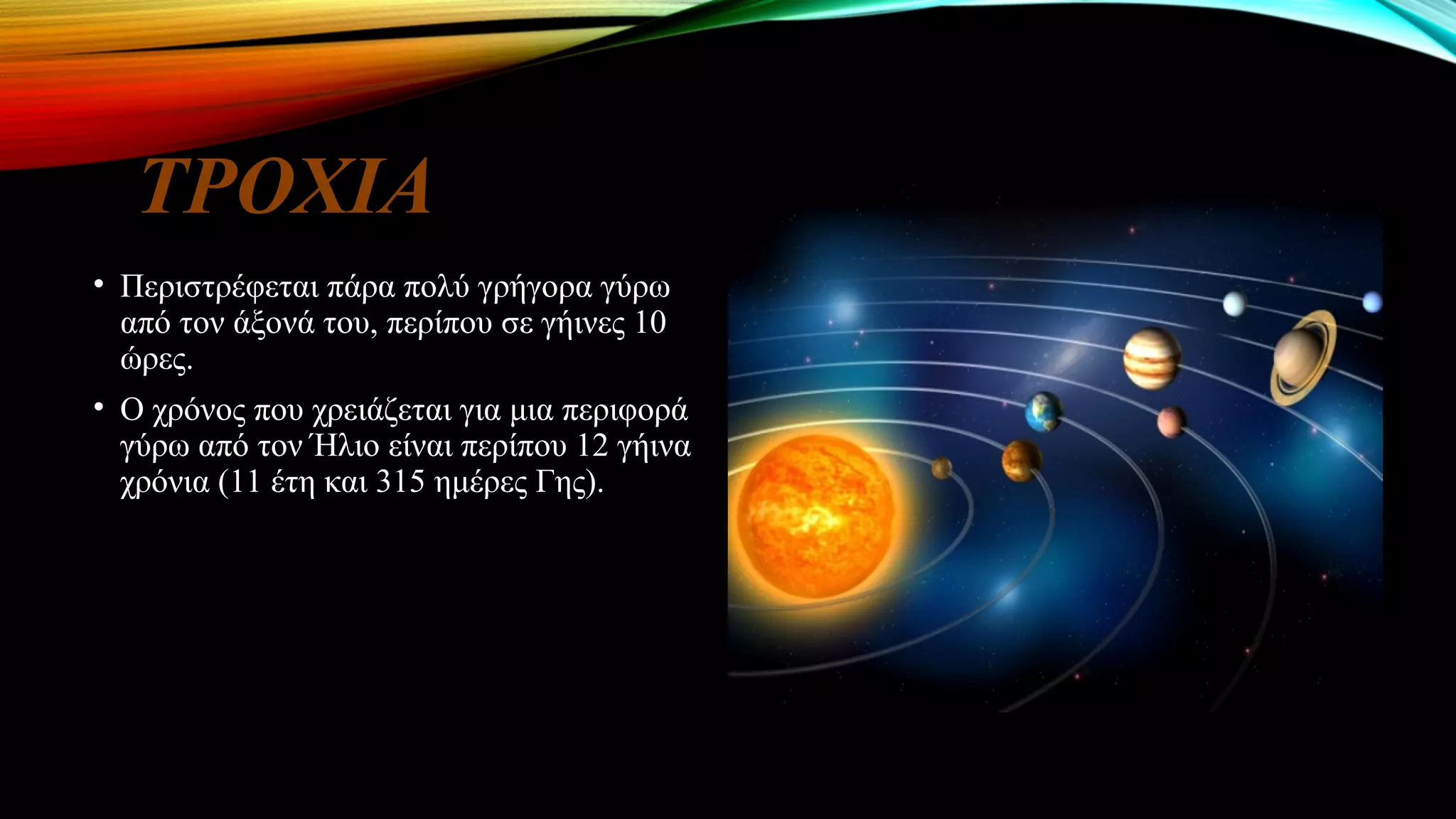 ΤΡΟΧΙΑ

• Περιστρέφεται πάρα πολύ γρήγορα γύρω από τον άξονά του, περίπου σε γήινες 10 ώρες.

• Ο χρόνος που χρειάζεται για μια περιφορά γύρω από τον Ήλιο είναι περίπου 12 γήινα χρόνια (11 έτη και 315 ημέρες Γης).